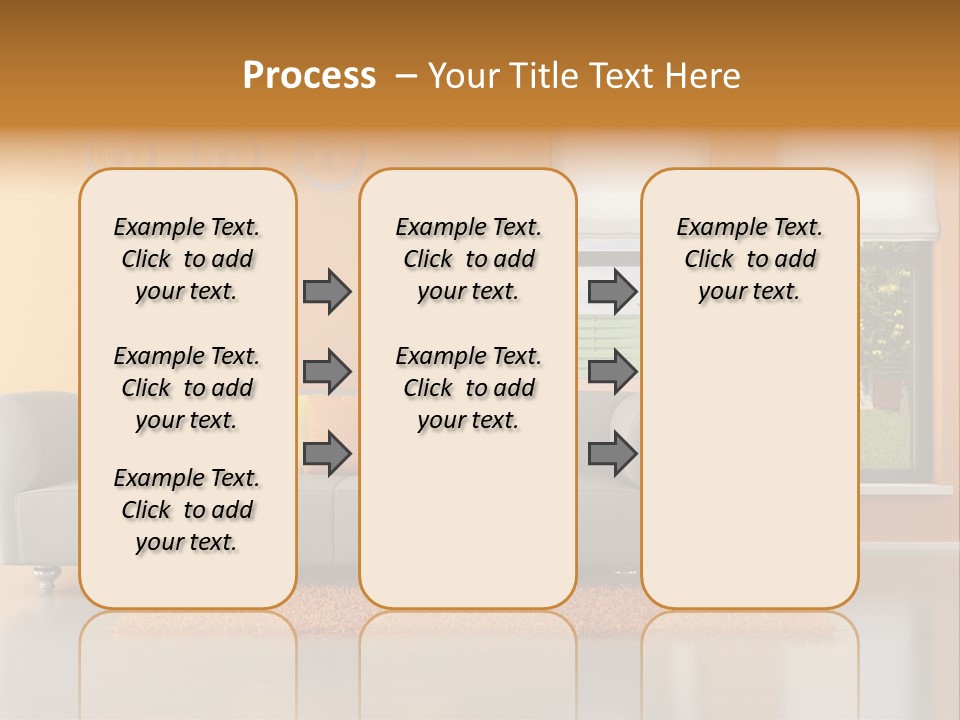 Process – Your Title Text Here

Example Text. Click to add your text.

Example Text. Click to add your text.

Example Text. Click to add your text.

Example Text. Click to add your text.

Example Text. Click to add your text.

Example Text. Click to add your text.